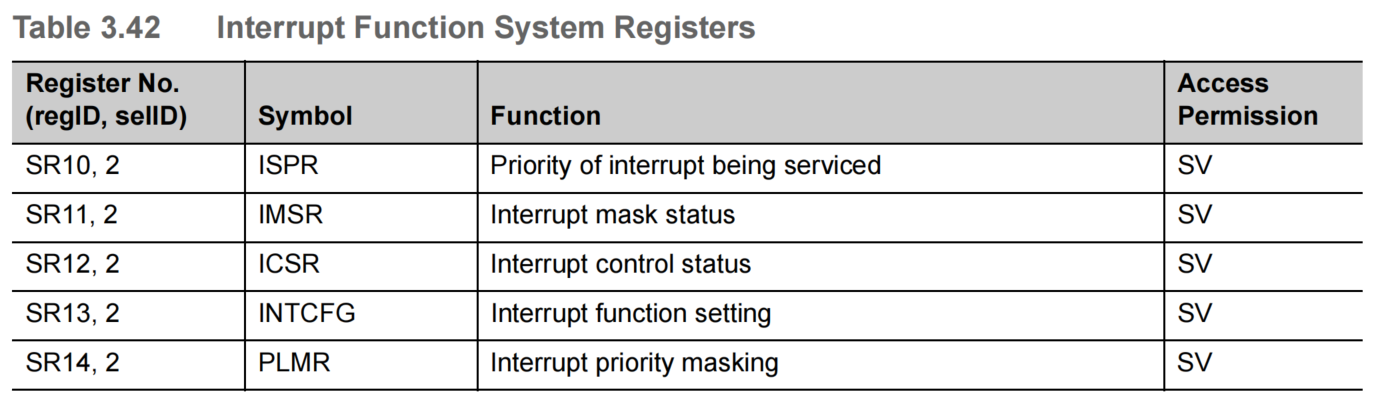 Table 3.42 Interrupt Function System Registers

| Register No. (regID, selID) | Symbol | Function | Access Permission |
|---|---|---|---|
| SR10, 2 | ISPR | Priority of interrupt being serviced | SV |
| SR11, 2 | IMSR | Interrupt mask status | SV |
| SR12, 2 | ICSR | Interrupt control status | SV |
| SR13, 2 | INTCFG | Interrupt function setting | SV |
| SR14, 2 | PLMR | Interrupt priority masking | SV |